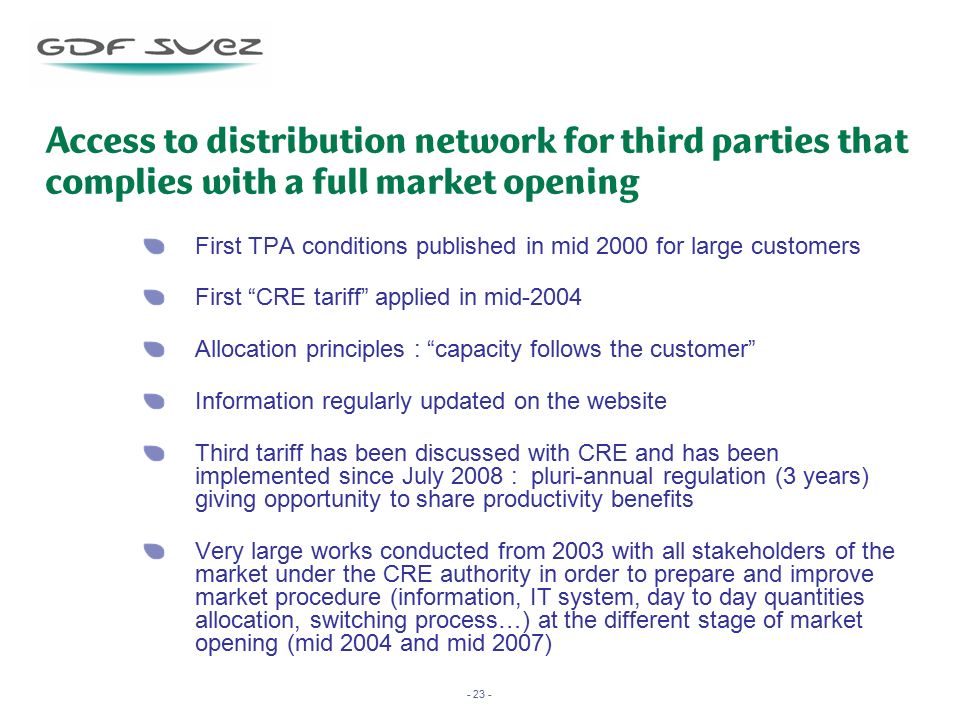 GDF SUEZ

Access to distribution network for third parties that complies with a full market opening

First TPA conditions published in mid 2000 for large customers

First “CRE tariff” applied in mid-2004

Allocation principles : “capacity follows the customer”

Information regularly updated on the website

Third tariff has been discussed with CRE and has been implemented since July 2008 : pluri-annual regulation (3 years) giving opportunity to share productivity benefits

Very large works conducted from 2003 with all stakeholders of the market under the CRE authority in order to prepare and improve market procedure (information, IT system, day to day quantities allocation, switching process…) at the different stage of market opening (mid 2004 and mid 2007)

- 23 -